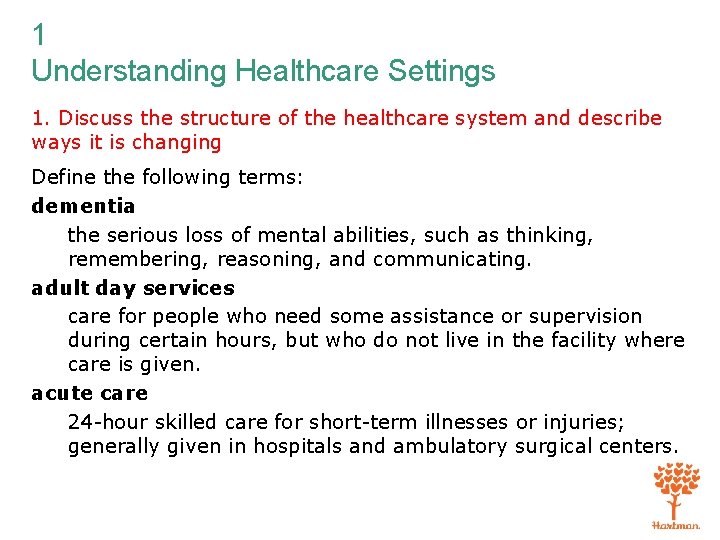 1
Understanding Healthcare Settings

1. Discuss the structure of the healthcare system and describe ways it is changing

Define the following terms:

dementia

the serious loss of mental abilities, such as thinking, remembering, reasoning, and communicating.

adult day services

care for people who need some assistance or supervision during certain hours, but who do not live in the facility where care is given.

acute care

24-hour skilled care for short-term illnesses or injuries; generally given in hospitals and ambulatory surgical centers.

Hartman